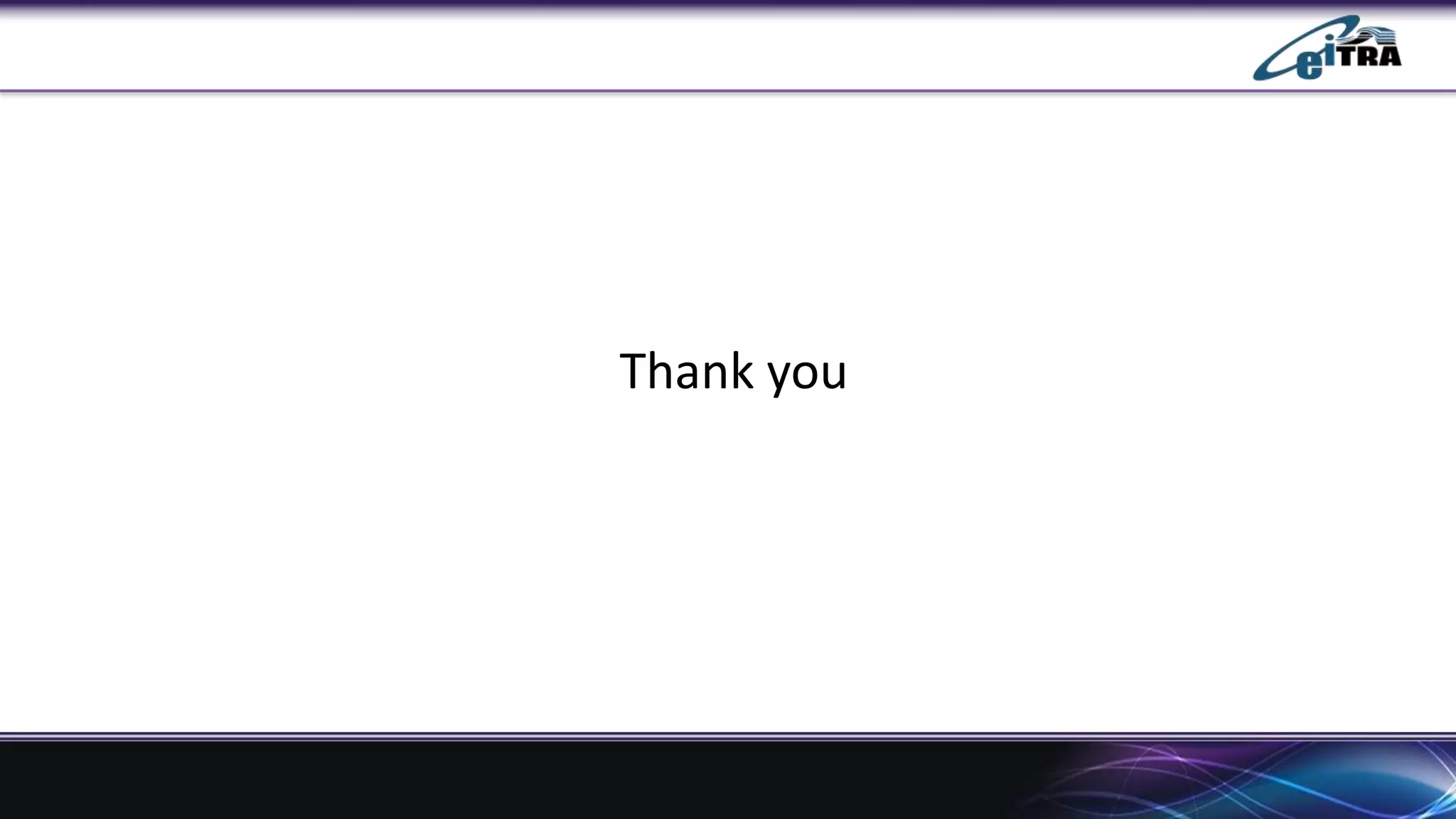 eiTRA

Thank you